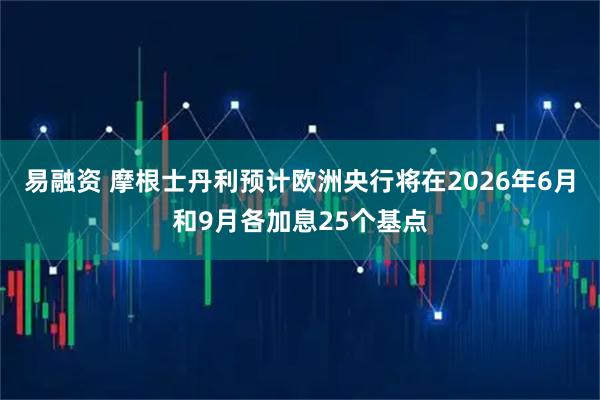 易融资 摩根士丹利预计欧洲央行将在2026年6月和9月各加息25个基点